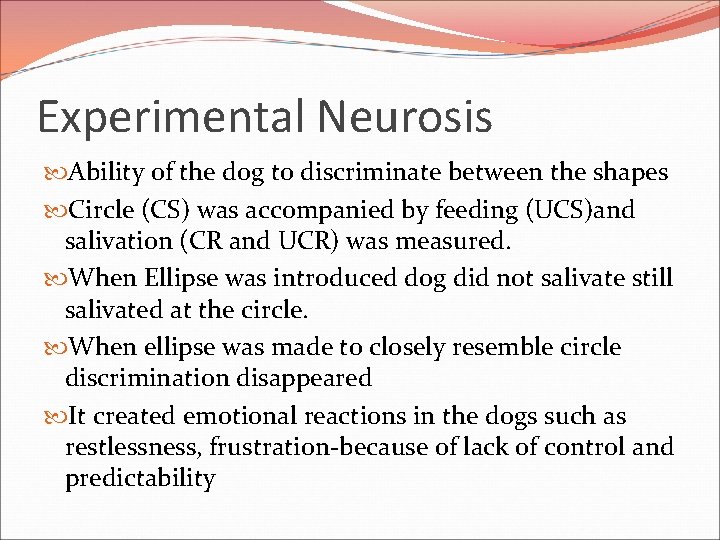 Experimental Neurosis

Ability of the dog to discriminate between the shapes

Circle (CS) was accompanied by feeding (UCS)and salivation (CR and UCR) was measured.

When Ellipse was introduced dog did not salivate still salivated at the circle.

When ellipse was made to closely resemble circle discrimination disappeared

It created emotional reactions in the dogs such as restlessness, frustration-because of lack of control and predictability